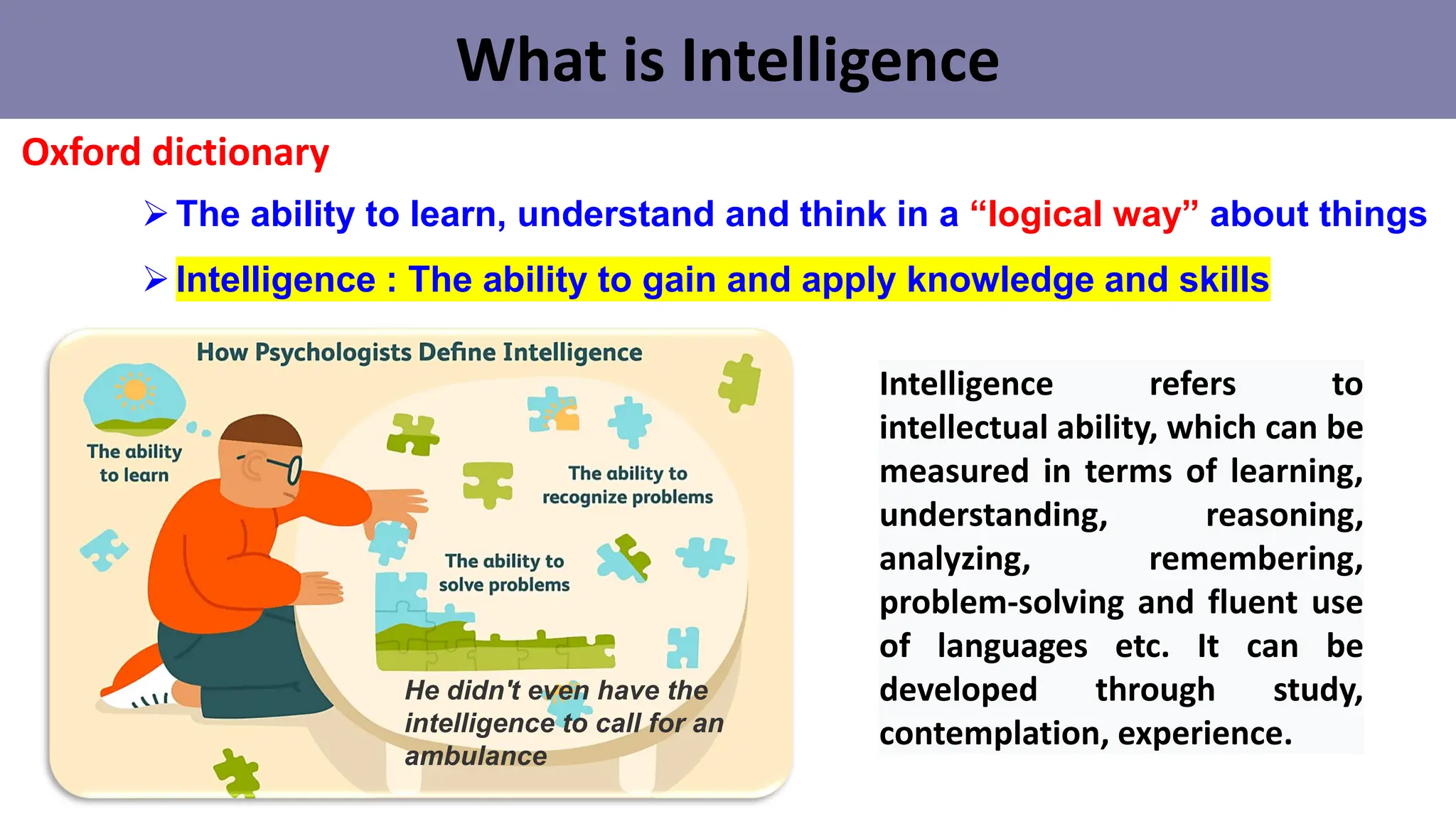 What is Intelligence

Oxford dictionary

➢ The ability to learn, understand and think in a “logical way” about things

➢ Intelligence : The ability to gain and apply knowledge and skills

How Psychologists Define Intelligence

The ability to learn

The ability to recognize problems

The ability to solve problems

He didn't even have the intelligence to call for an ambulance

Intelligence refers to intellectual ability, which can be measured in terms of learning, understanding, reasoning, analyzing, remembering, problem-solving and fluent use of languages etc. It can be developed through study, contemplation, experience.